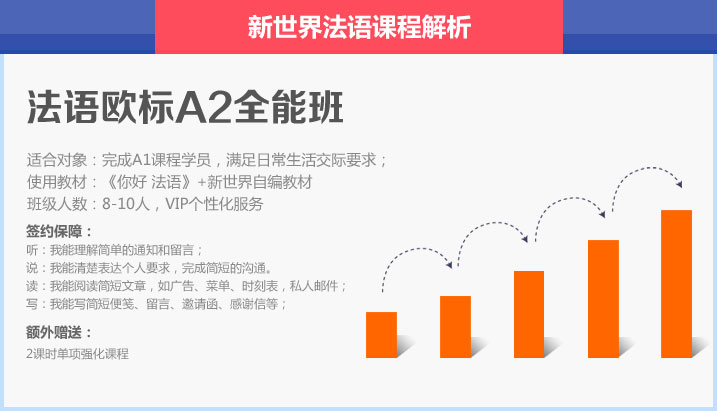 新世界法语课程解析

法语欧标A2全能班

适合对象：完成A1课程学员，满足日常生活交际要求；
使用教材：《你好 法语》+新世界自编教材
班级人数：8-10人，VIP个性化服务

签约保障：
听：我能理解简单的通知和留言；
说：我能清楚表达个人要求，完成简短的沟通。
读：我能阅读简短文章，如广告、菜单、时刻表，私人邮件；
写：我能写简短便笺、留言、邀请函、感谢信等；

额外赠送：
2课时单项强化课程